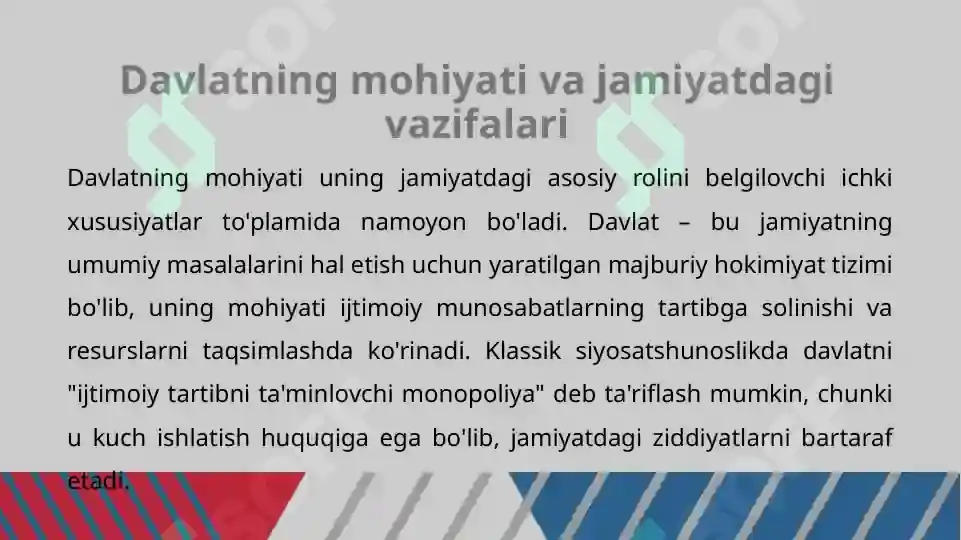 Davlatning mohiyati va jamiyatdagi vazifalari

Davlatning mohiyati uning jamiyatdagi asosiy rolini belgilovchi ichki xususiyatlar to'plamida namoyon bo'ladi. Davlat – bu jamiyatning umumiy masalalarini hal etish uchun yaratilgan majburiy hokimiyat tizimi bo'lib, uning mohiyati ijtimoiy munosabatlarning tartibga solinishi va resurslarni taqsimlashda ko'rinadi. Klassik siyosatshunoslikda davlatni "ijtimoiy tartibni ta'minlovchi monopoliya" deb ta'riflash mumkin, chunki u kuch ishlatish huquqiga ega bo'lib, jamiyatdagi ziddiyatlarni bartaraf etadi.